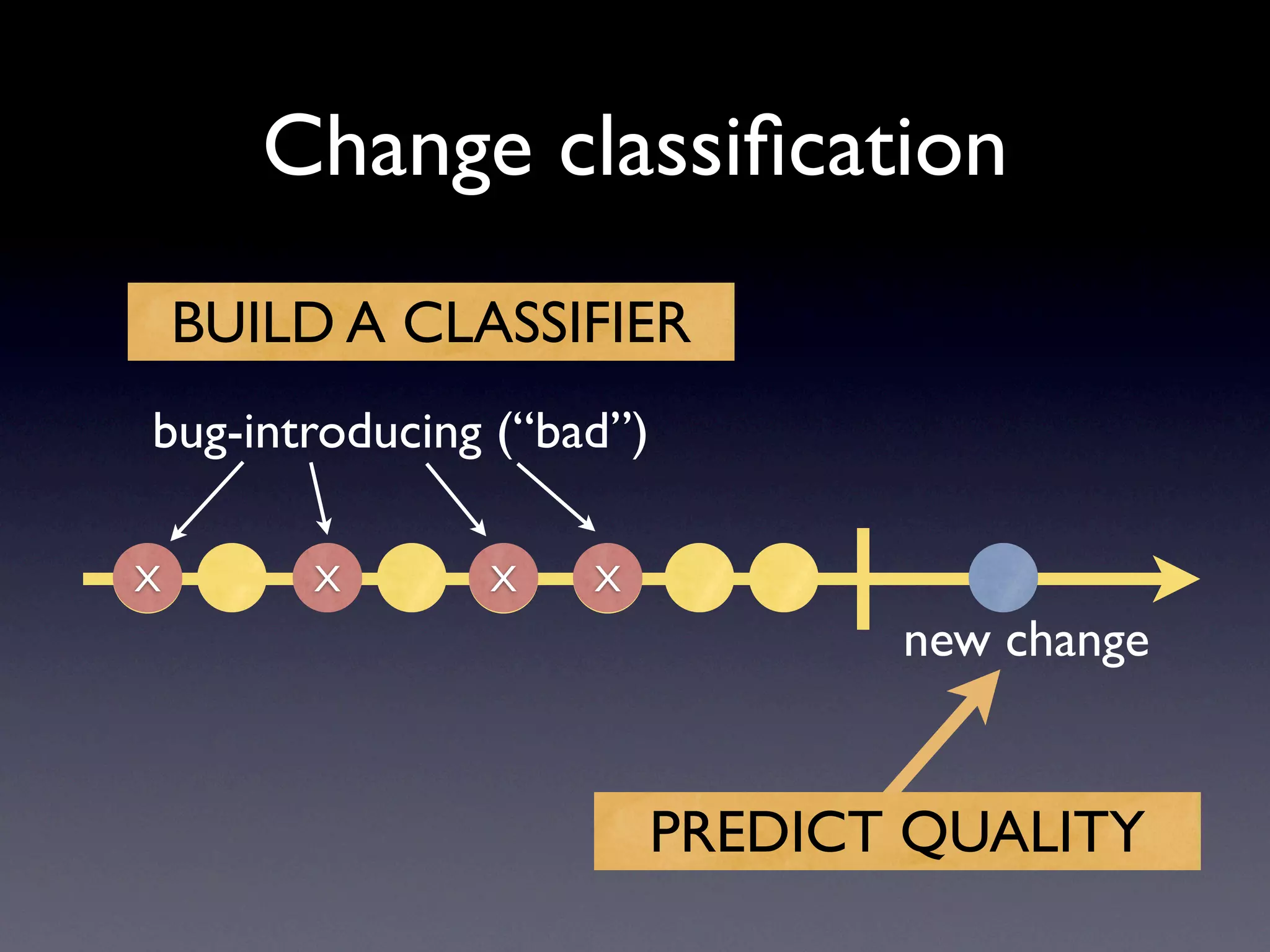 Change classification

BUILD A CLASSIFIER

bug-introducing (“bad”)

X X X X

new change

PREDICT QUALITY